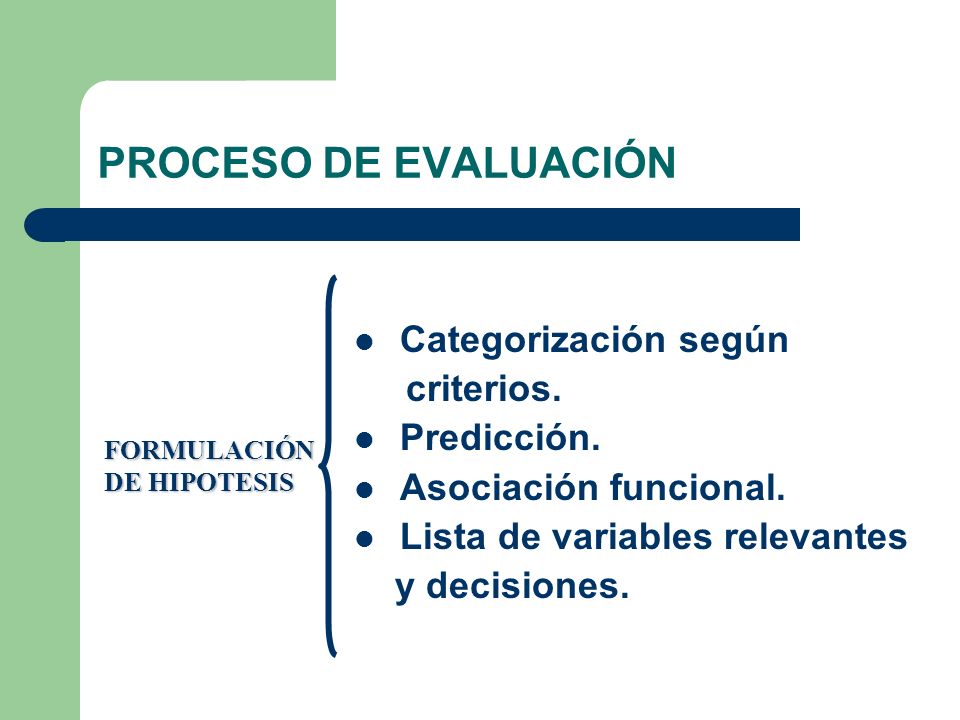 PROCESO DE EVALUACIÓN

FORMULACIÓN DE HIPOTESIS

- Categorización según criterios.
- Predicción.
- Asociación funcional.
- Lista de variables relevantes y decisiones.